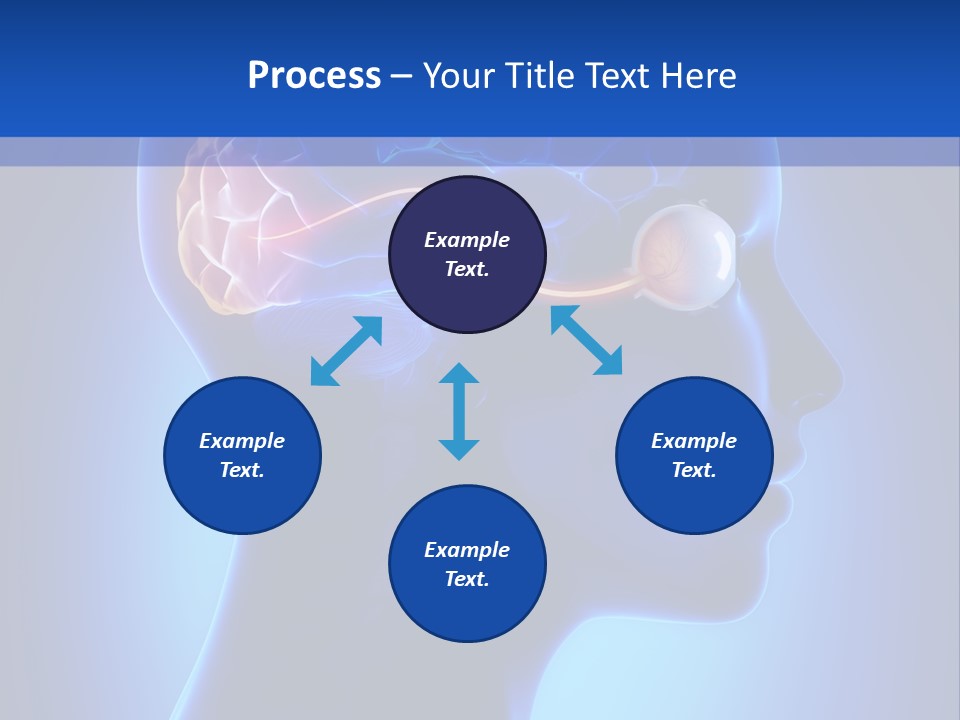 Process – Your Title Text Here

Example Text.

Example Text.

Example Text.

Example Text.